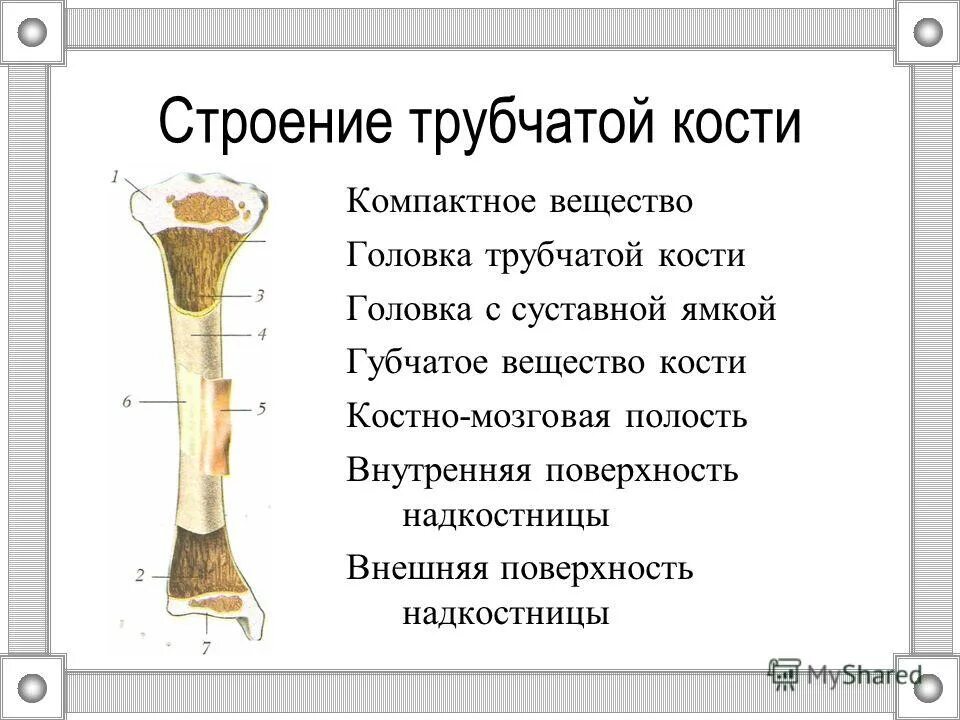 Строение трубчатой кости

1
3
4
6
5
2
7

Компактное вещество

Головка трубчатой кости

Головка с суставной ямкой

Губчатое вещество кости

Костно-мозговая полость

Внутренняя поверхность надкостницы

Внешняя поверхность надкостницы

MyShared